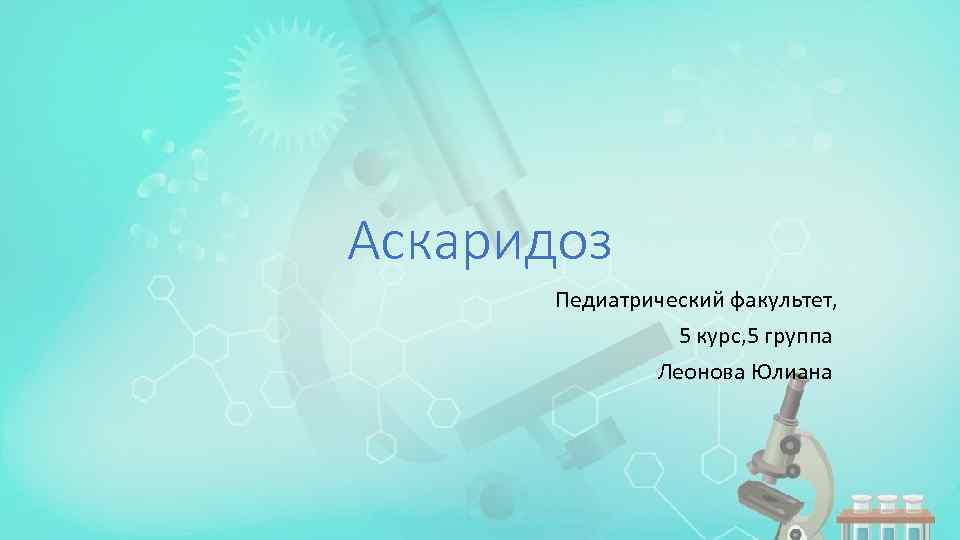 Аскаридоз

Педиатрический факультет,
5 курс, 5 группа
Леонова Юлиана